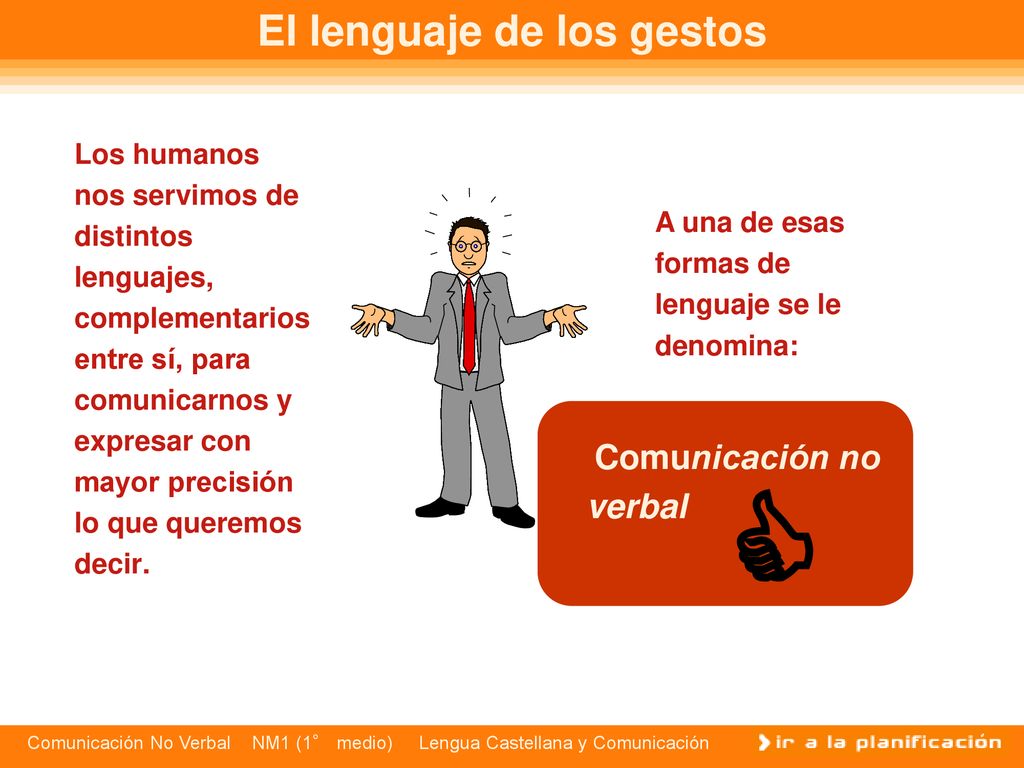 El lenguaje de los gestos

Los humanos nos servimos de distintos lenguajes, complementarios entre sí, para comunicarnos y expresar con mayor precisión lo que queremos decir.

A una de esas formas de lenguaje se le denomina:

Comunicación no verbal

Comunicación No Verbal NM1 (1° medio) Lengua Castellana y Comunicación

ir a la planificación